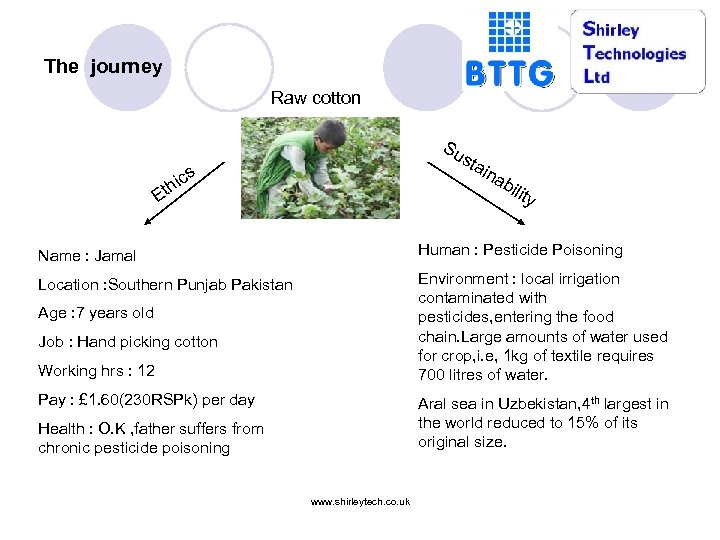 The journey

BTTG

Shirley Technologies Ltd

Raw cotton

Ethics

Sustainability

Name : Jamal

Location :Southern Punjab Pakistan

Age :7 years old

Job : Hand picking cotton

Working hrs : 12

Pay : £1.60(230RSPk) per day

Health : O.K ,father suffers from chronic pesticide poisoning

Human : Pesticide Poisoning

Environment : local irrigation contaminated with pesticides,entering the food chain.Large amounts of water used for crop,i.e, 1kg of textile requires 700 litres of water.

Aral sea in Uzbekistan,4$^{th}$ largest in the world reduced to 15% of its original size.

www.shirleytech.co.uk